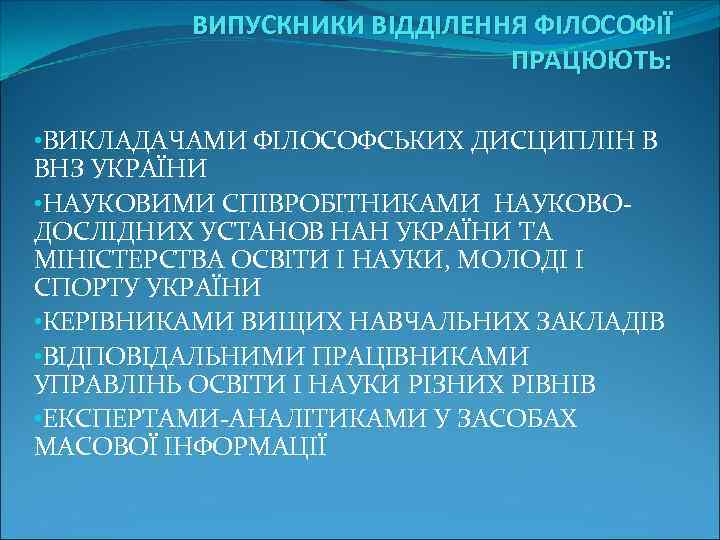 ВИПУСКНИКИ ВІДДІЛЕННЯ ФІЛОСОФІЇ ПРАЦЮЮТЬ:

•ВИКЛАДАЧАМИ ФІЛОСОФСЬКИХ ДИСЦИПЛІН В ВНЗ УКРАЇНИ

•НАУКОВИМИ СПІВРОБІТНИКАМИ НАУКОВО-ДОСЛІДНИХ УСТАНОВ НАН УКРАЇНИ ТА МІНІСТЕРСТВА ОСВІТИ І НАУКИ, МОЛОДІ І СПОРТУ УКРАЇНИ

•КЕРІВНИКАМИ ВИЩИХ НАВЧАЛЬНИХ ЗАКЛАДІВ

•ВІДПОВІДАЛЬНИМИ ПРАЦІВНИКАМИ УПРАВЛІНЬ ОСВІТИ І НАУКИ РІЗНИХ РІВНІВ

•ЕКСПЕРТАМИ-АНАЛІТИКАМИ У ЗАСОБАХ МАСОВОЇ ІНФОРМАЦІЇ